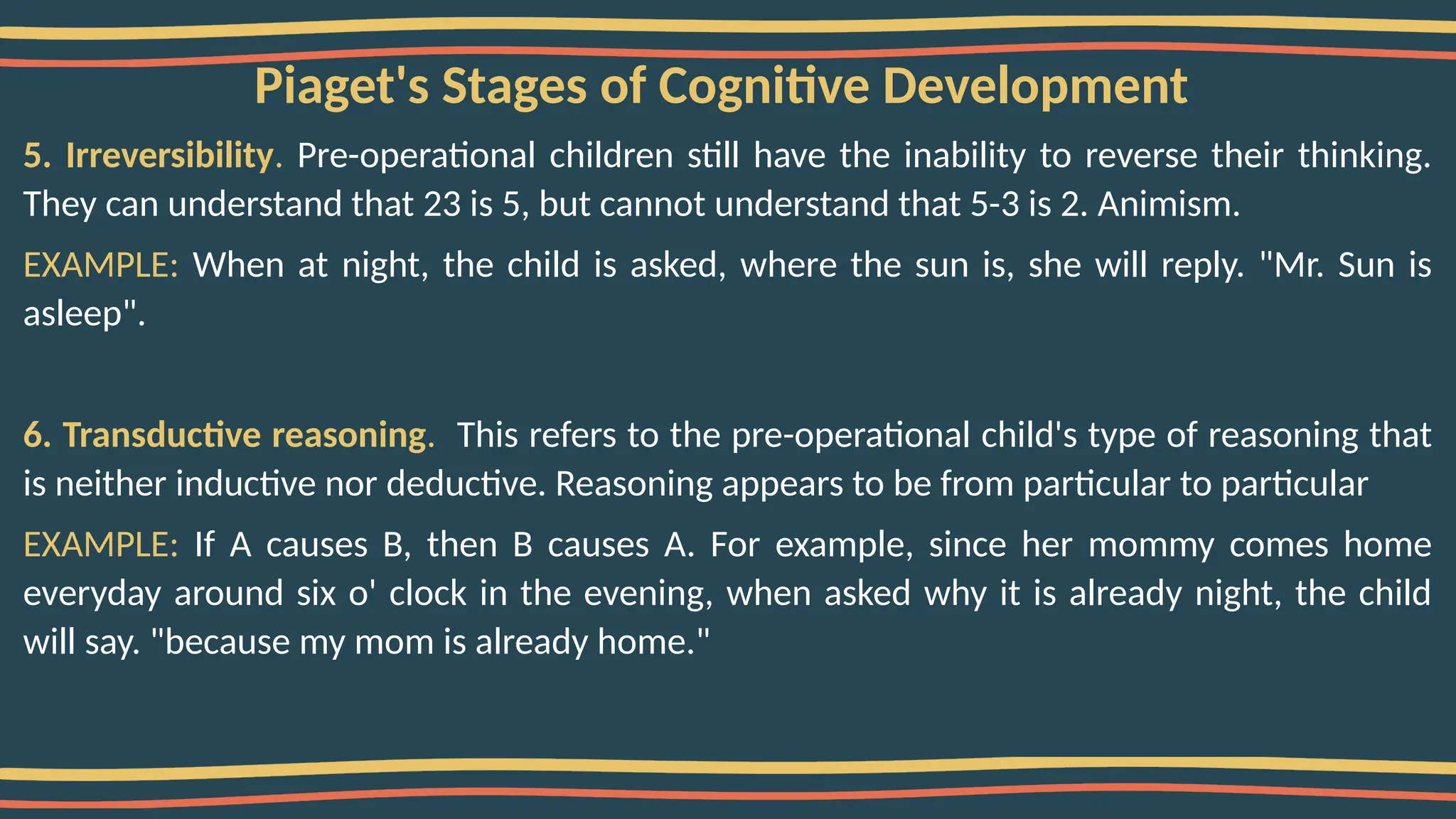 Piaget's Stages of Cognitive Development

5. Irreversibility. Pre-operational children still have the inability to reverse their thinking. They can understand that 23 is 5, but cannot understand that 5-3 is 2. Animism.

EXAMPLE: When at night, the child is asked, where the sun is, she will reply. "Mr. Sun is asleep".

6. Transductive reasoning. This refers to the pre-operational child's type of reasoning that is neither inductive nor deductive. Reasoning appears to be from particular to particular

EXAMPLE: If A causes B, then B causes A. For example, since her mommy comes home everyday around six o' clock in the evening, when asked why it is already night, the child will say. "because my mom is already home."